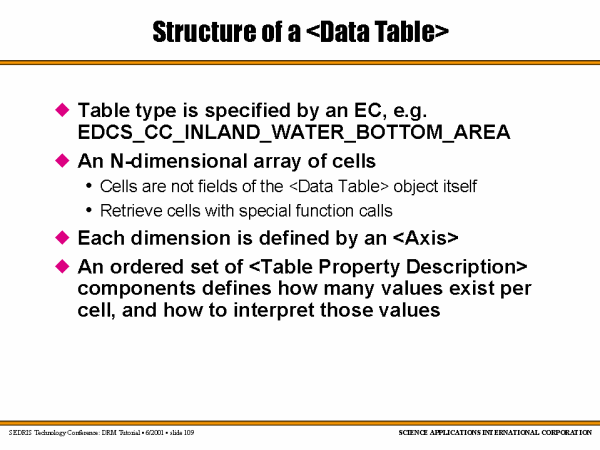 Structure of a <Data Table>

◆ Table type is specified by an EC, e.g. EDCS_CC_INLAND_WATER_BOTTOM_AREA

◆ An N-dimensional array of cells

• Cells are not fields of the <Data Table> object itself

• Retrieve cells with special function calls

◆ Each dimension is defined by an <Axis>

◆ An ordered set of <Table Property Description> components defines how many values exist per cell, and how to interpret those values

SEDRIS Technology Conference: DRM Tutorial • 6/2001 • slide 109

SCIENCE APPLICATIONS INTERNATIONAL CORPORATION